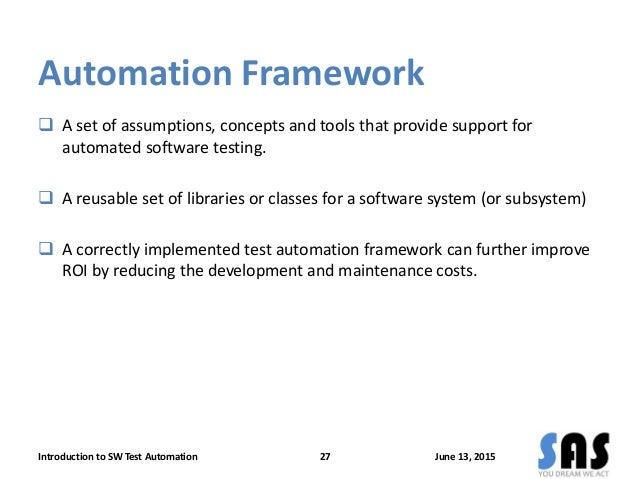 Automation Framework

❑ A set of assumptions, concepts and tools that provide support for automated software testing.

❑ A reusable set of libraries or classes for a software system (or subsystem)

❑ A correctly implemented test automation framework can further improve ROI by reducing the development and maintenance costs.

Introduction to SW Test Automation 27 June 13, 2015

SAS
YOU DREAM WE ACT